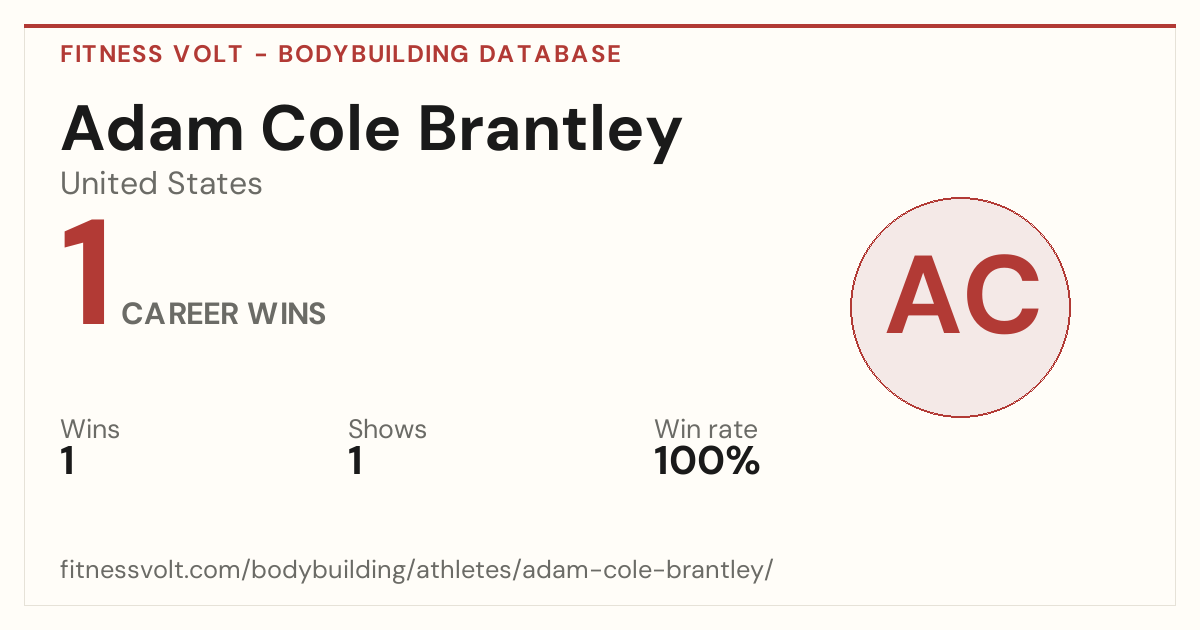 FITNESS VOLT - BODYBUILDING DATABASE

Adam Cole Brantley

United States

1 CAREER WINS

AC

Wins
1

Shows
1

Win rate
100%

fitnessvolt.com/bodybuilding/athletes/adam-cole-brantley/